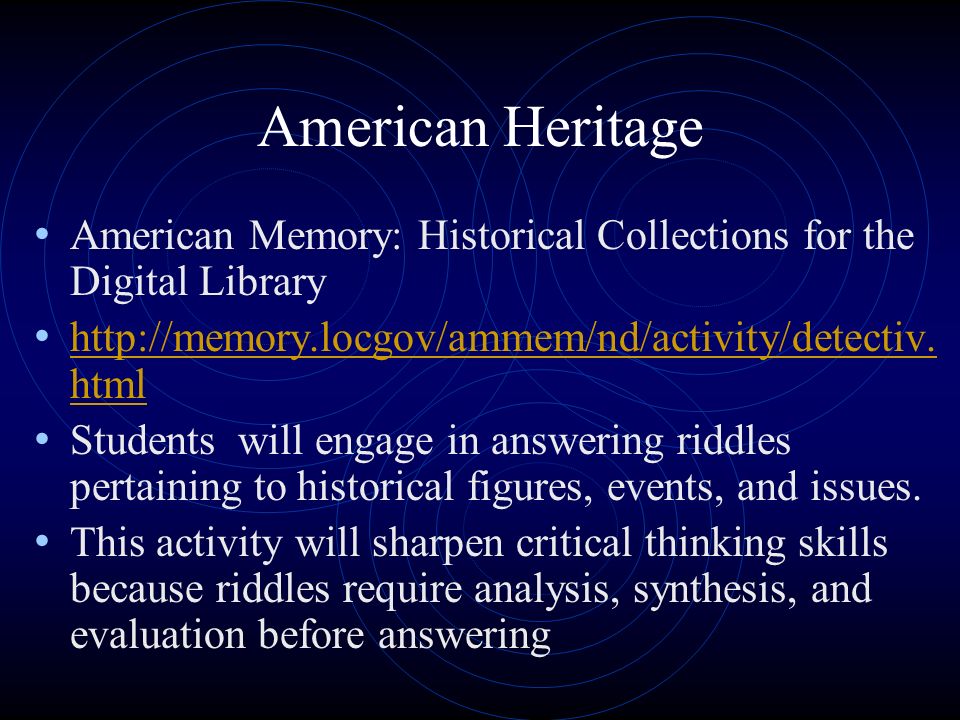 American Heritage

• American Memory: Historical Collections for the Digital Library

• http://memory.locgov/ammem/nd/activity/detectiv.html

• Students  will engage in answering riddles pertaining to historical figures, events, and issues.

• This activity will sharpen critical thinking skills because riddles require analysis, synthesis, and evaluation before answering